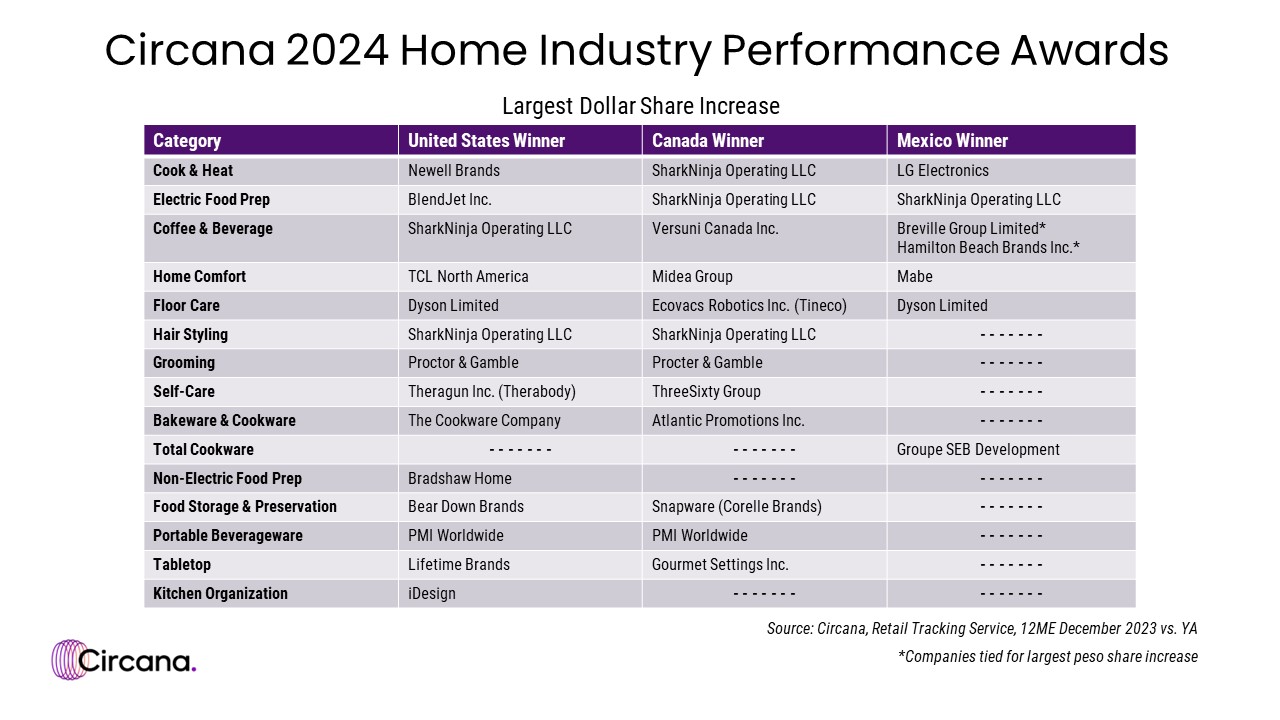 Circana 2024 Home Industry Performance Awards

Largest Dollar Share Increase

| Category | United States Winner | Canada Winner | Mexico Winner |
|---|---|---|---|
| Cook & Heat | Newell Brands | SharkNinja Operating LLC | LG Electronics |
| Electric Food Prep | BlendJet Inc. | SharkNinja Operating LLC | SharkNinja Operating LLC |
| Coffee & Beverage | SharkNinja Operating LLC | Versuni Canada Inc. | Breville Group Limited* Hamilton Beach Brands Inc.* |
| Home Comfort | TCL North America | Midea Group | Mabe |
| Floor Care | Dyson Limited | Ecovacs Robotics Inc. (Tineco) | Dyson Limited |
| Hair Styling | SharkNinja Operating LLC | SharkNinja Operating LLC | - - - - - - - |
| Grooming | Proctor & Gamble | Procter & Gamble | - - - - - - - |
| Self-Care | Theragun Inc. (Therabody) | ThreeSixty Group | - - - - - - - |
| Bakeware & Cookware | The Cookware Company | Atlantic Promotions Inc. | - - - - - - - |
| Total Cookware | - - - - - - - | - - - - - - - | Groupe SEB Development |
| Non-Electric Food Prep | Bradshaw Home | - - - - - - - | - - - - - - - |
| Food Storage & Preservation | Bear Down Brands | Snapware (Corelle Brands) | - - - - - - - |
| Portable Beverageware | PMI Worldwide | PMI Worldwide | - - - - - - - |
| Tabletop | Lifetime Brands | Gourmet Settings Inc. | - - - - - - - |
| Kitchen Organization | iDesign | - - - - - - - | - - - - - - - |

Source: Circana, Retail Tracking Service, 12ME December 2023 vs. YA

*Companies tied for largest peso share increase

Circana.